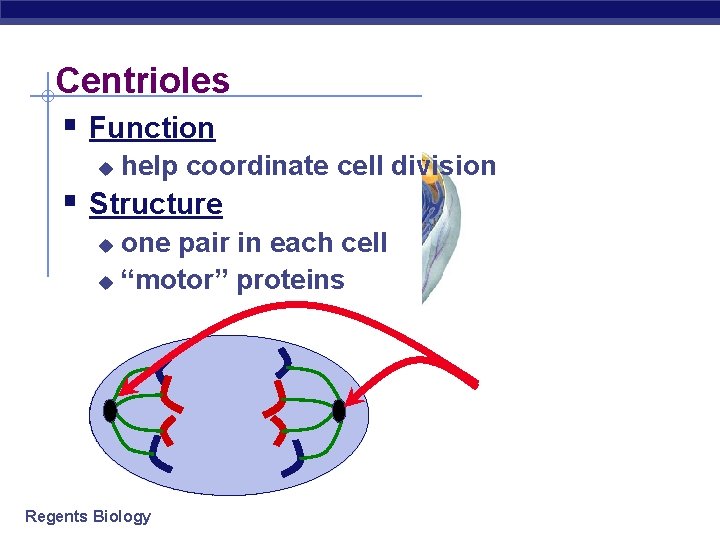 Centrioles

Function

help coordinate cell division

Structure

one pair in each cell

“motor” proteins

Regents Biology